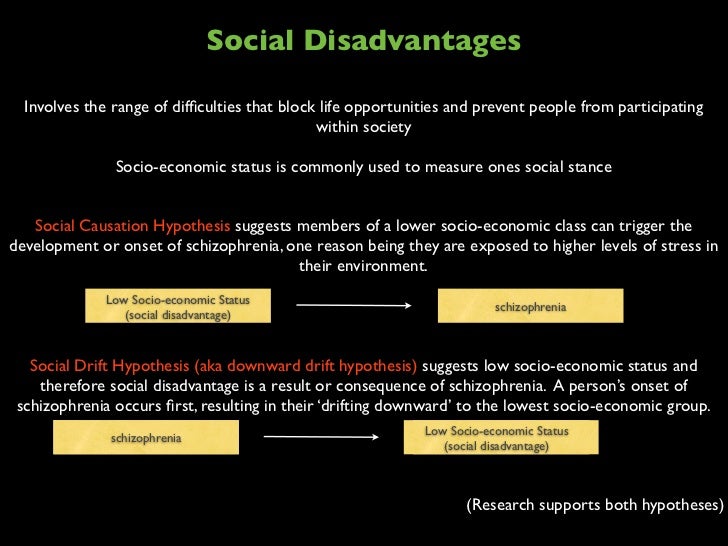 Social Disadvantages

Involves the range of difficulties that block life opportunities and prevent people from participating within society

Socio-economic status is commonly used to measure ones social stance

Social Causation Hypothesis suggests members of a lower socio-economic class can trigger the development or onset of schizophrenia, one reason being they are exposed to higher levels of stress in their environment.

Low Socio-economic Status (social disadvantage)

schizophrenia

Social Drift Hypothesis (aka downward drift hypothesis) suggests low socio-economic status and therefore social disadvantage is a result or consequence of schizophrenia. A person's onset of schizophrenia occurs first, resulting in their 'drifting downward' to the lowest socio-economic group.

schizophrenia

Low Socio-economic Status (social disadvantage)

(Research supports both hypotheses)